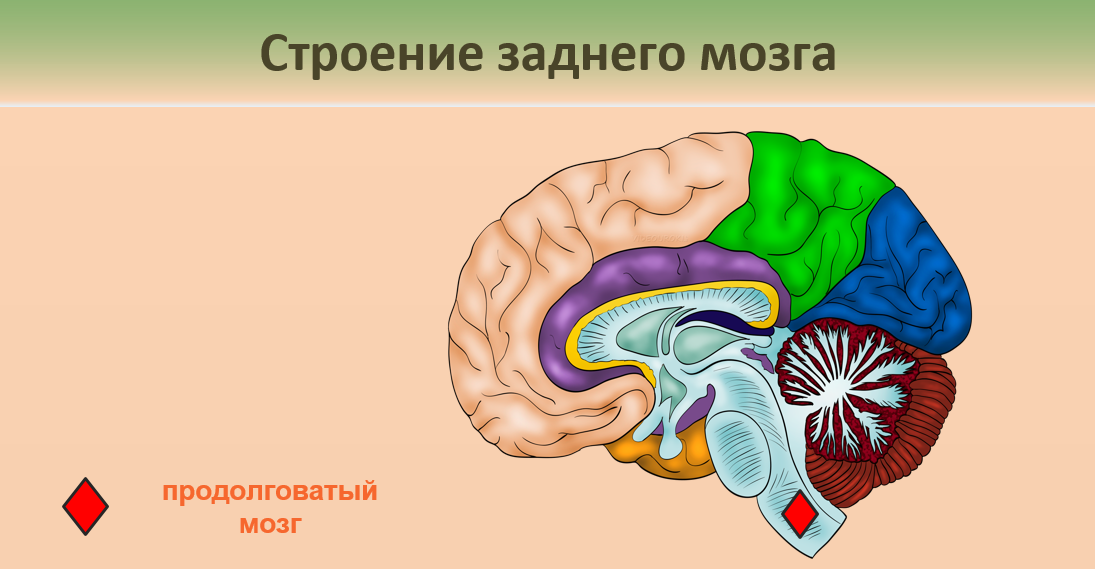 Строение заднего мозга

продолговатый мозг